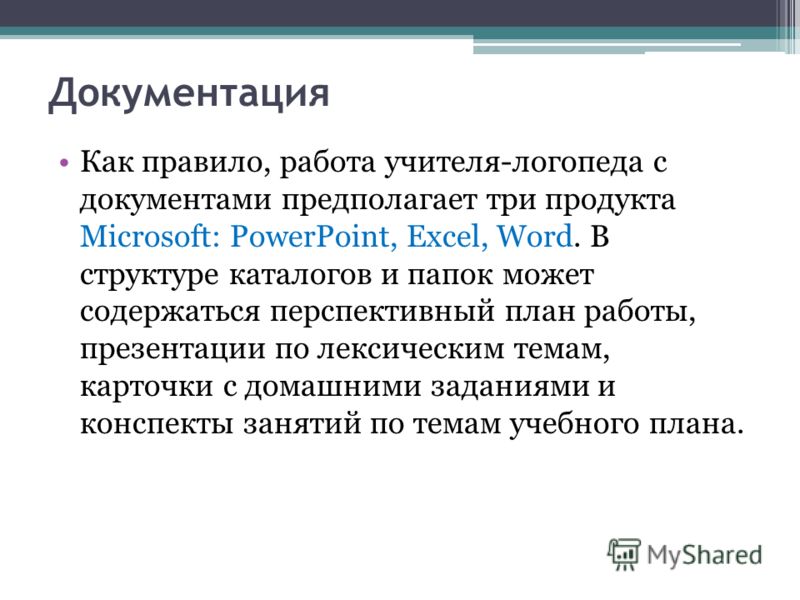 Документация

• Как правило, работа учителя-логопеда с документами предполагает три продукта Microsoft: PowerPoint, Excel, Word. В структуре каталогов и папок может содержаться перспективный план работы, презентации по лексическим темам, карточки с домашними заданиями и конспекты занятий по темам учебного плана.

MyShared